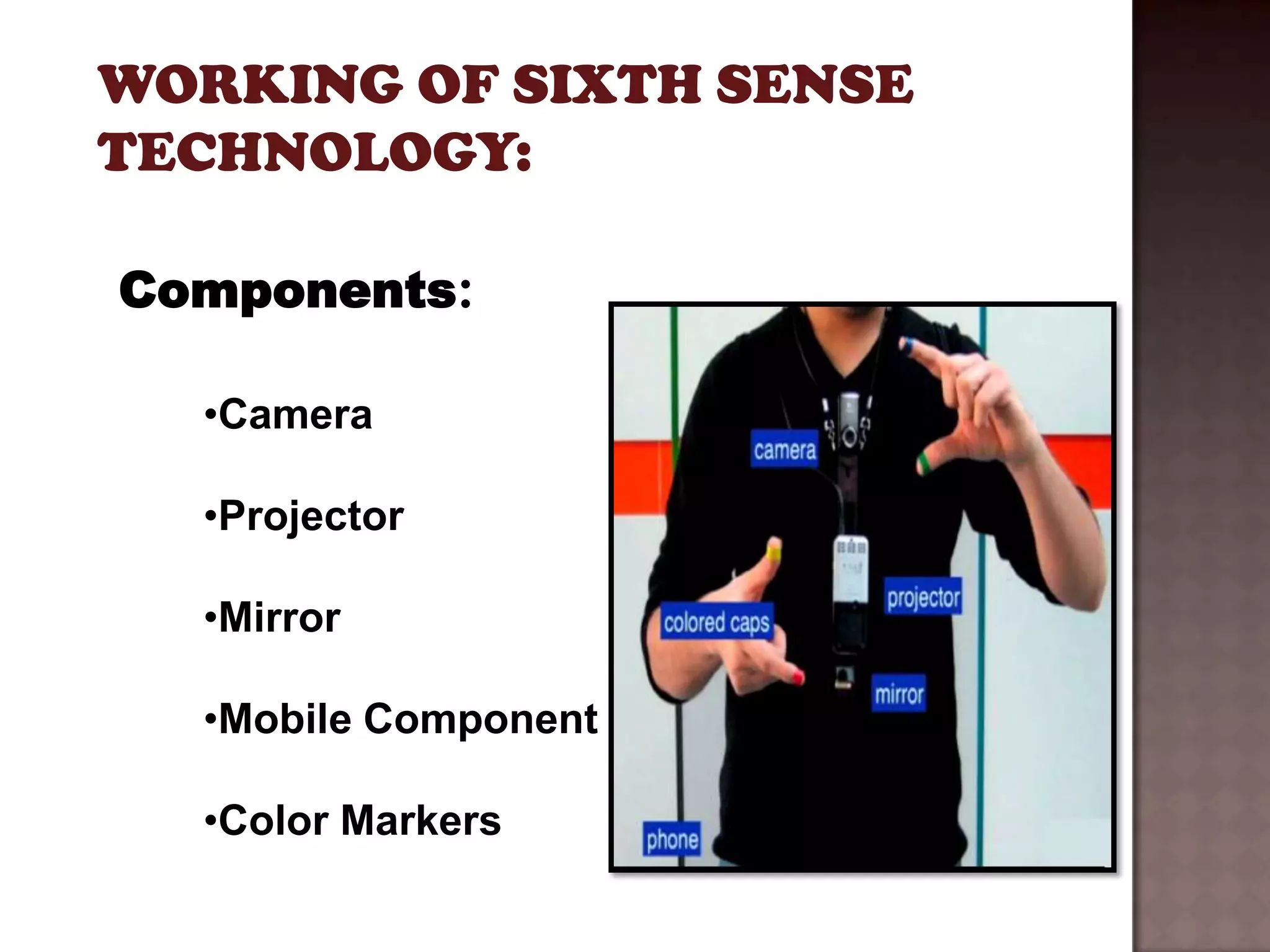 WORKING OF SIXTH SENSE TECHNOLOGY:

Components:

•Camera

•Projector

•Mirror

•Mobile Component

•Color Markers

camera

projector

colored caps

mirror

phone